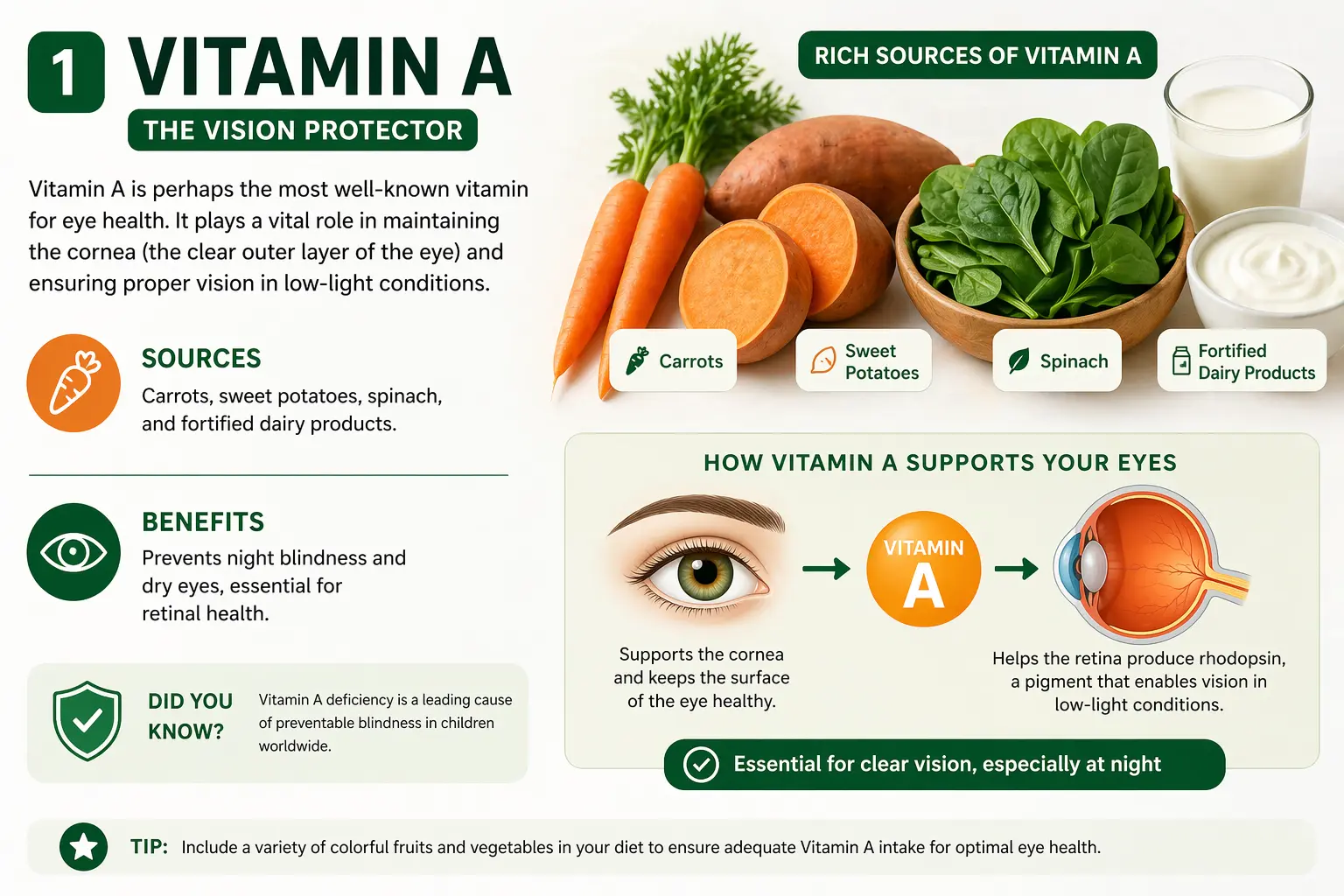 1 VITAMIN A

THE VISION PROTECTOR

Vitamin A is perhaps the most well-known vitamin for eye health. It plays a vital role in maintaining the cornea (the clear outer layer of the eye) and ensuring proper vision in low-light conditions.

SOURCES

Carrots, sweet potatoes, spinach, and fortified dairy products.

BENEFITS

Prevents night blindness and dry eyes, essential for retinal health.

DID YOU KNOW?

Vitamin A deficiency is a leading cause of preventable blindness in children worldwide.

RICH SOURCES OF VITAMIN A

Carrots

Sweet Potatoes

Spinach

Fortified Dairy Products

HOW VITAMIN A SUPPORTS YOUR EYES

VITAMIN A

Supports the cornea and keeps the surface of the eye healthy.

Helps the retina produce rhodopsin, a pigment that enables vision in low-light conditions.

Essential for clear vision, especially at night

TIP: Include a variety of colorful fruits and vegetables in your diet to ensure adequate Vitamin A intake for optimal eye health.